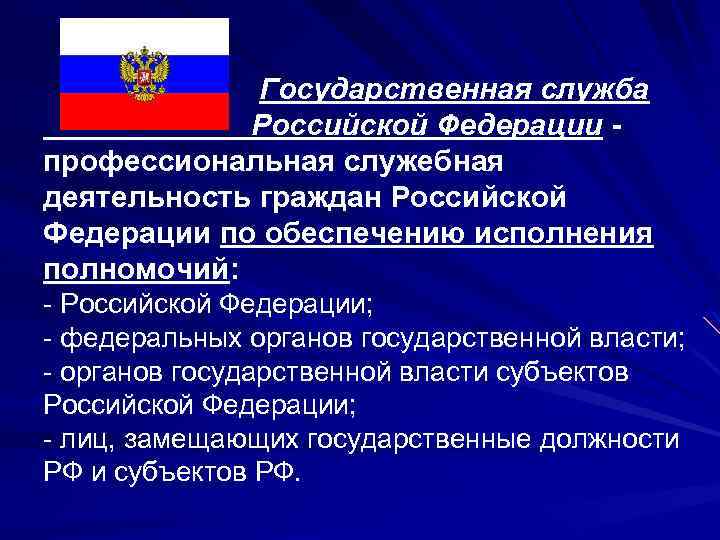 Государственная служба Российской Федерации - профессиональная служебная деятельность граждан Российской Федерации по обеспечению исполнения полномочий:
- Российской Федерации;
- федеральных органов государственной власти;
- органов государственной власти субъектов Российской Федерации;
- лиц, замещающих государственные должности РФ и субъектов РФ.